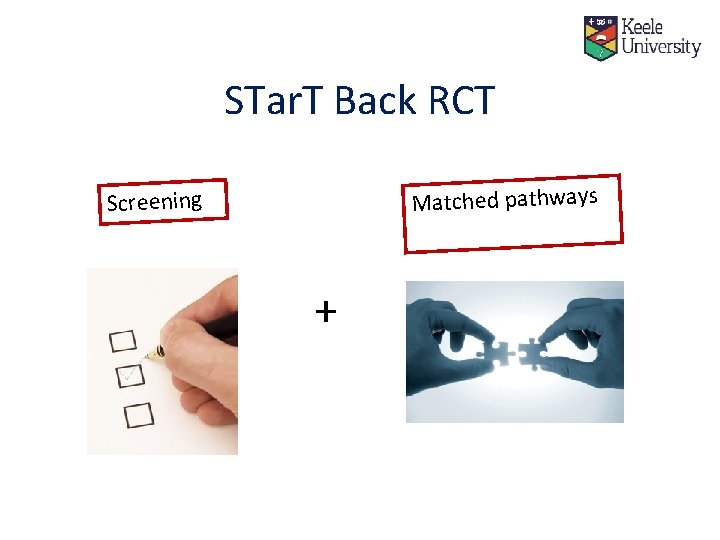 Keele University

STarT Back RCT

Screening

Matched pathways

+